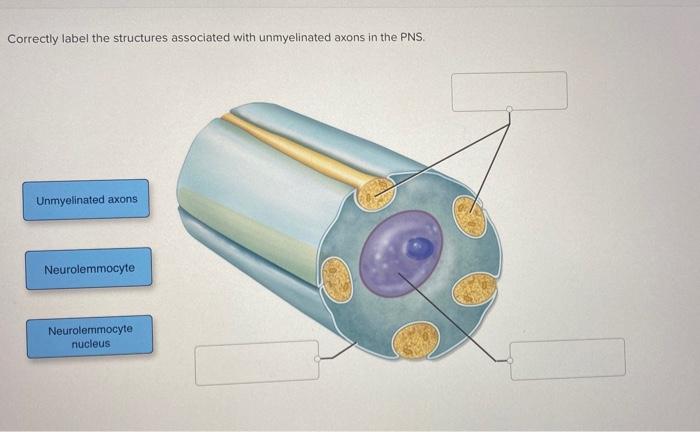 Correctly label the structures associated with unmyelinated axons in the PNS.

Unmyelinated axons

Neurolemmocyte

Neurolemmocyte nucleus